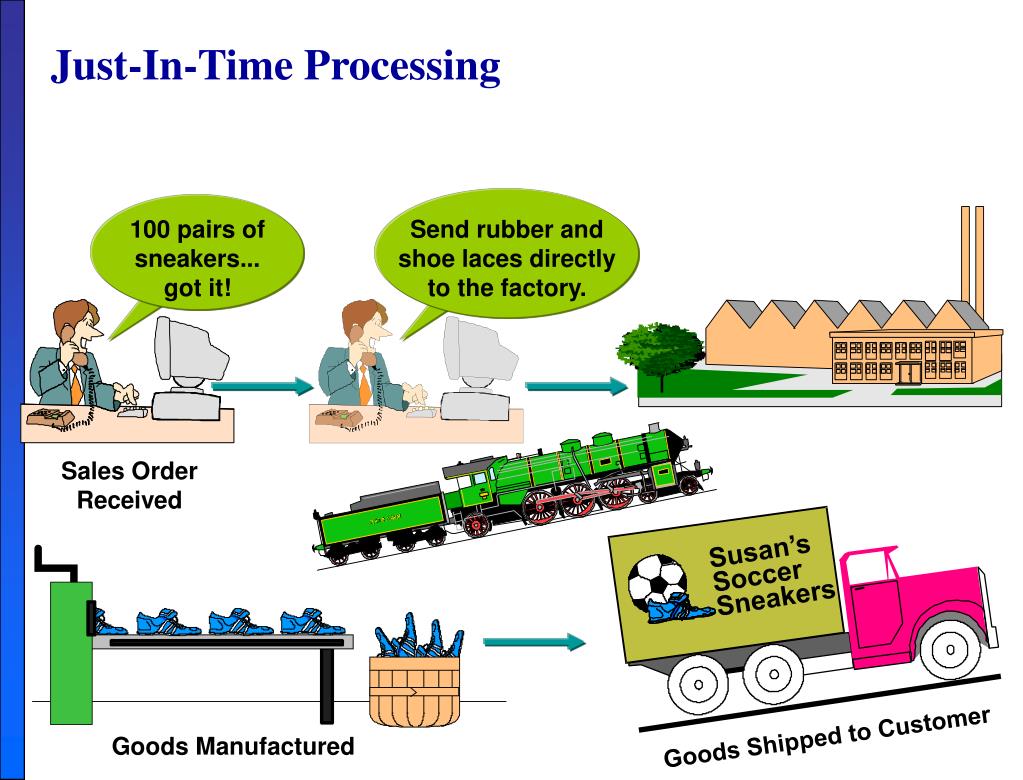 Just-In-Time Processing

100 pairs of sneakers... got it!

Send rubber and shoe laces directly to the factory.

Sales Order Received

Susan's Soccer Sneakers

Goods Manufactured

Goods Shipped to Customer